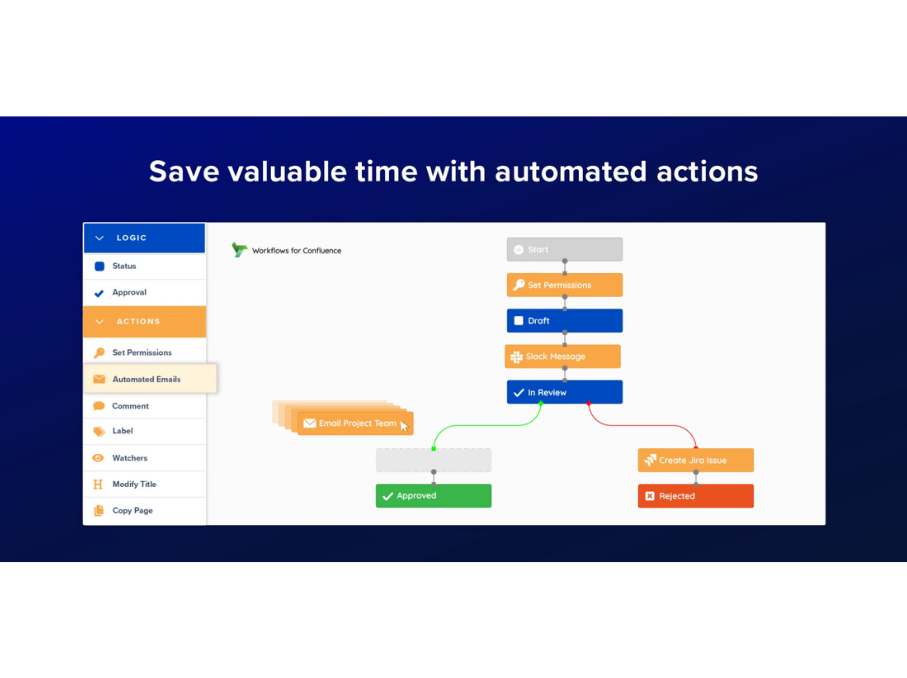 Save valuable time with automated actions

LOGIC

Status

Approval

ACTIONS

Set Permissions

Automated Emails

Comment

Label

Watchers

Modify Title

Copy Page

Workflows for Confluence

Start

Set Permissions

Draft

Slack Message

In Review

Email Project Team

Approved

Create Jira Issue

Rejected